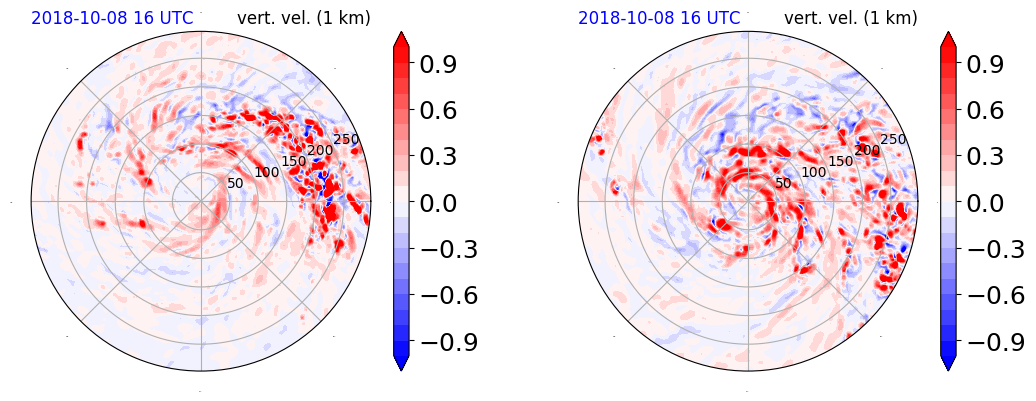 2018-10-08 16 UTC vert. vel. (1 km)

50
100
150
200
250

0.9
0.6
0.3
0.0
−0.3
−0.6
−0.9

2018-10-08 16 UTC vert. vel. (1 km)

50
100
150
200
250

0.9
0.6
0.3
0.0
−0.3
−0.6
−0.9